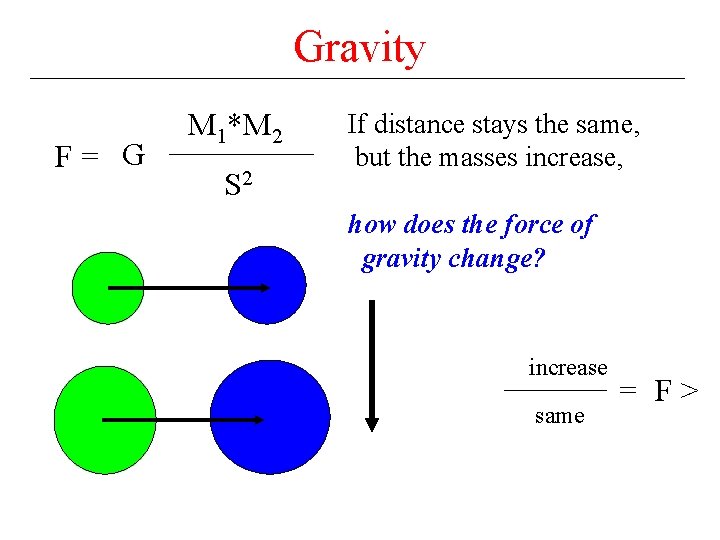 Gravity

$F = G \frac{M_1 * M_2}{S^2}$

If distance stays the same, but the masses increase,

how does the force of gravity change?

$\frac{\text{increase}}{\text{same}} = F >$